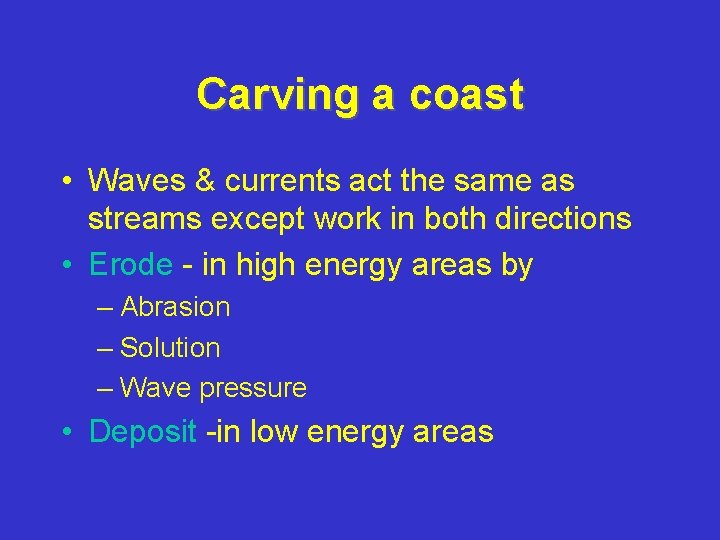 Carving a coast

• Waves & currents act the same as streams except work in both directions
• Erode - in high energy areas by
– Abrasion
– Solution
– Wave pressure
• Deposit -in low energy areas